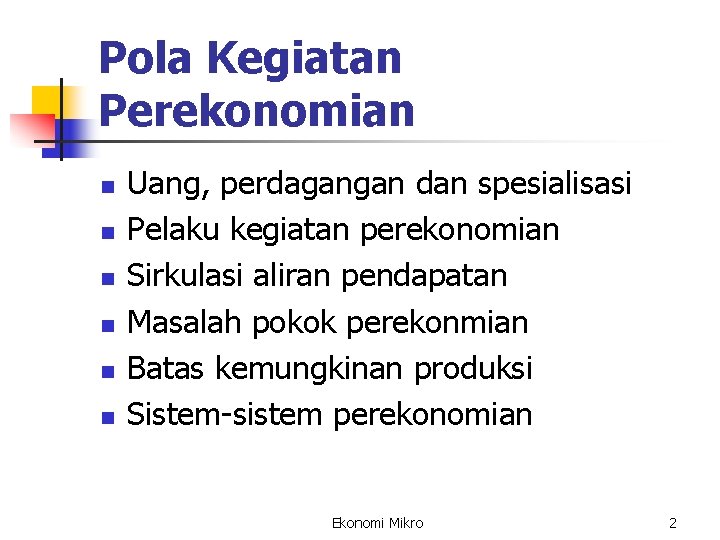 Pola Kegiatan Perekonomian

- Uang, perdagangan dan spesialisasi
- Pelaku kegiatan perekonomian
- Sirkulasi aliran pendapatan
- Masalah pokok perekonmian
- Batas kemungkinan produksi
- Sistem-sistem perekonomian

Ekonomi Mikro

2